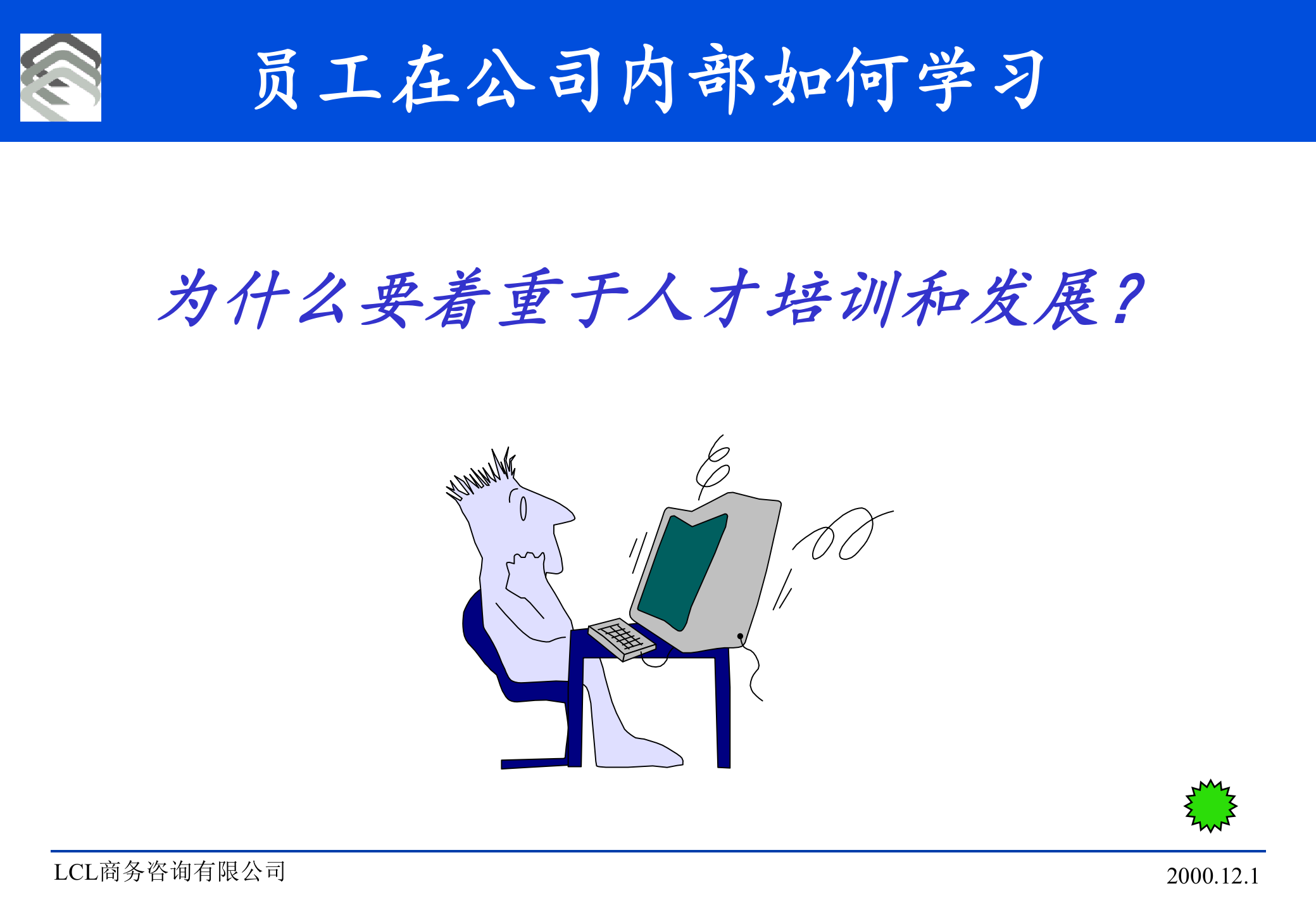 员工在公司内部如何学习

为什么要着重于人才培训和发展？

LCL商务咨询有限公司

2000.12.1